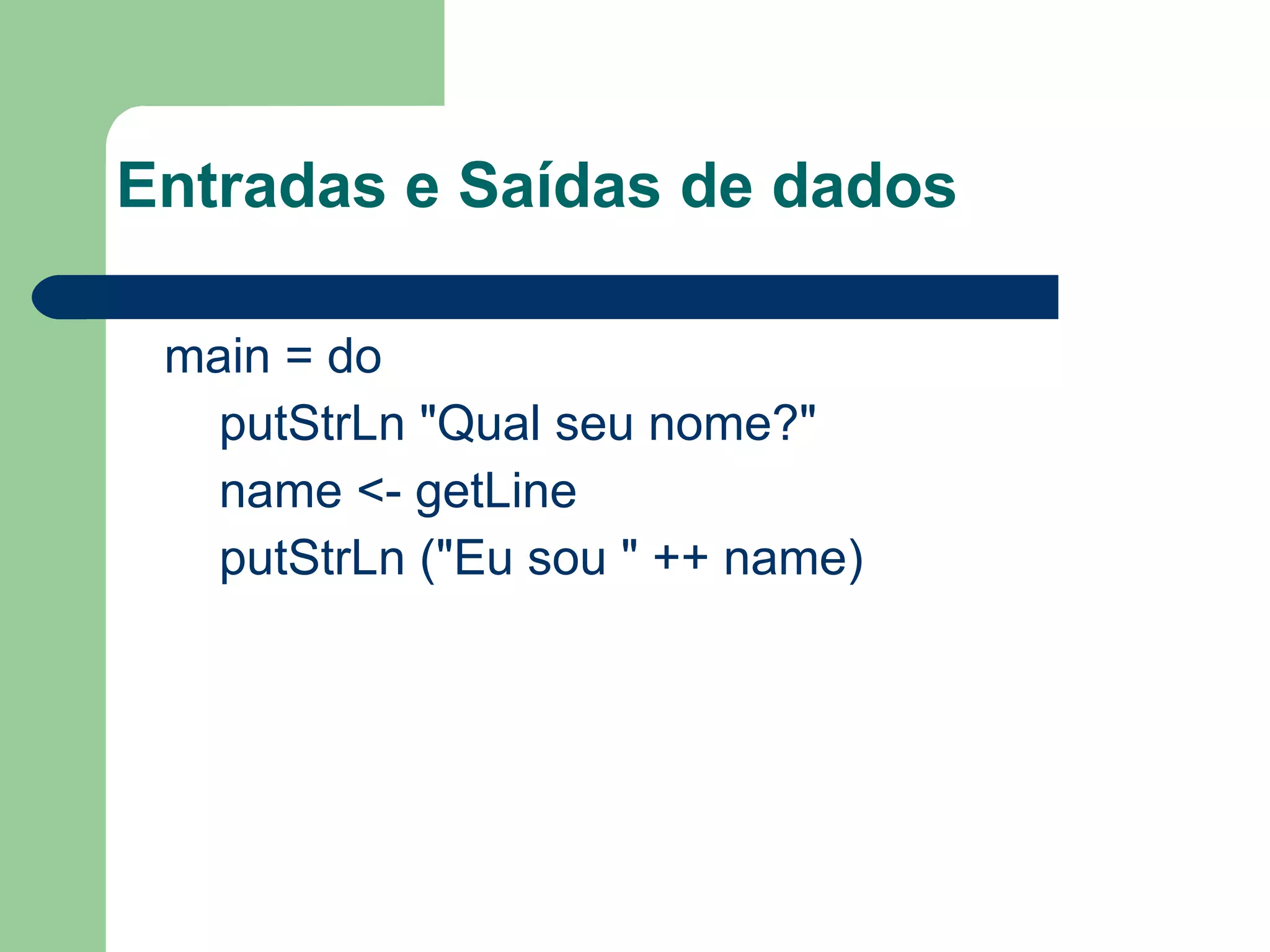 Entradas e Saídas de dados

main = do
putStrLn "Qual seu nome?"
name <- getLine
putStrLn ("Eu sou " ++ name)